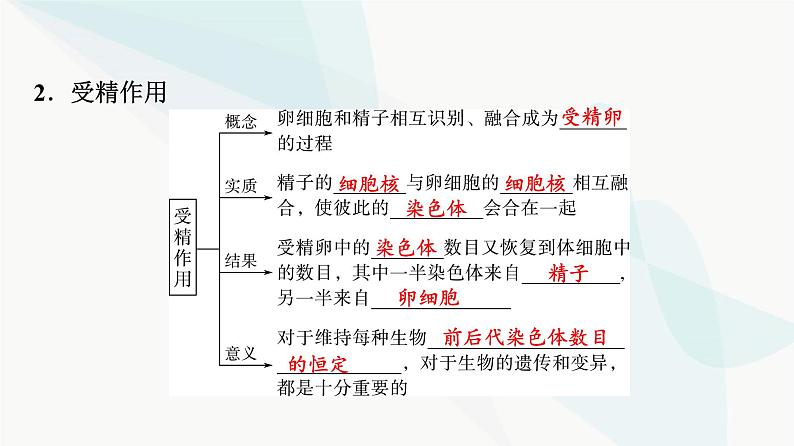 2．受精作用

受精作用

概念　卵细胞和精子相互识别、融合成为受精卵的过程

实质　精子的细胞核与卵细胞的细胞核相互融合，使彼此的染色体会合在一起

结果　受精卵中的染色体数目又恢复到体细胞中的数目，其中一半染色体来自精子，另一半来自卵细胞

意义　对于维持每种生物前后代染色体数目的恒定，对于生物的遗传和变异，都是十分重要的